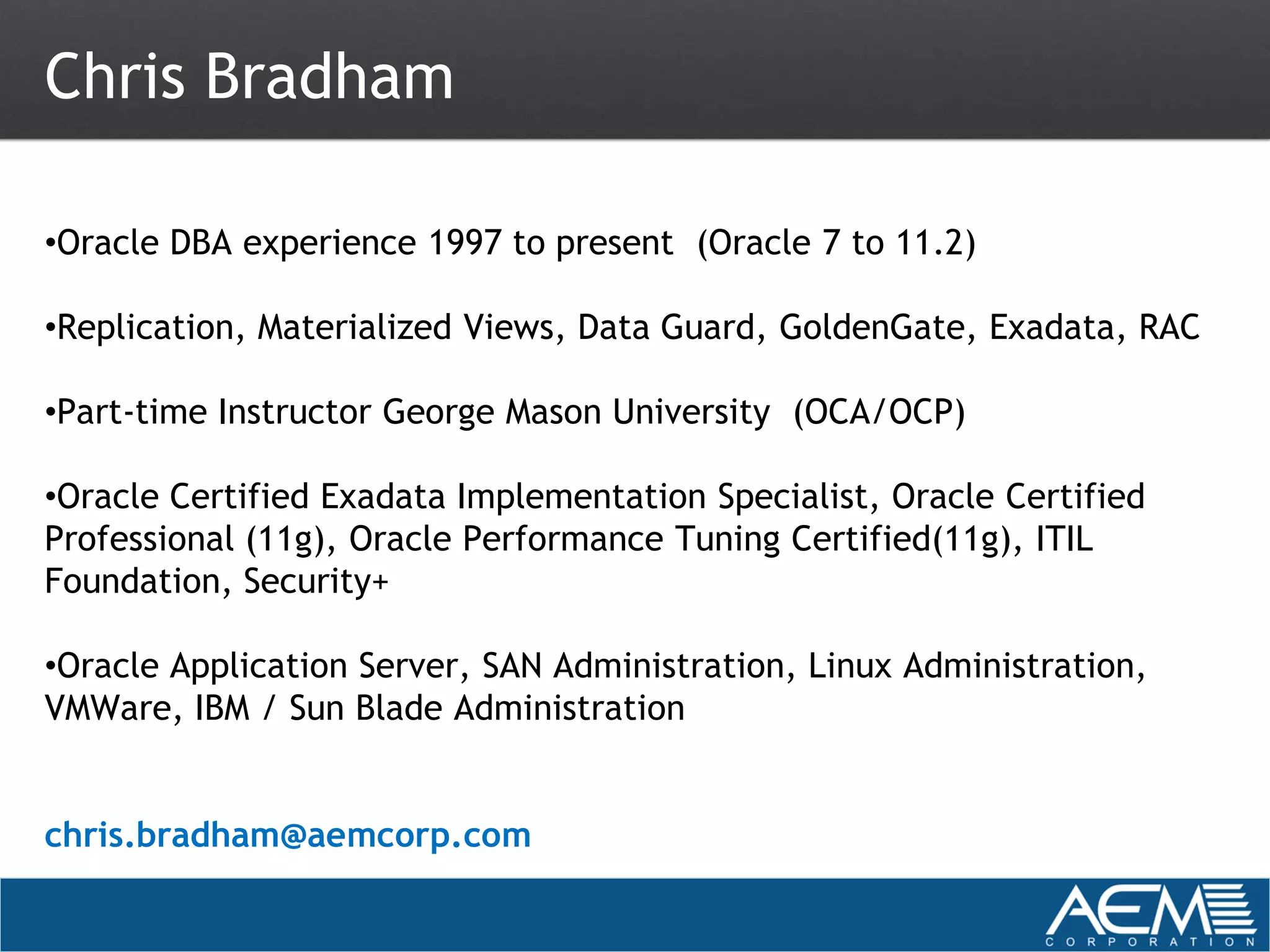 Chris Bradham

•Oracle DBA experience 1997 to present (Oracle 7 to 11.2)

•Replication, Materialized Views, Data Guard, GoldenGate, Exadata, RAC

•Part-time Instructor George Mason University (OCA/OCP)

•Oracle Certified Exadata Implementation Specialist, Oracle Certified Professional (11g), Oracle Performance Tuning Certified(11g), ITIL Foundation, Security+

•Oracle Application Server, SAN Administration, Linux Administration, VMWare, IBM / Sun Blade Administration

chris.bradham@aemcorp.com

AEM CORPORATION